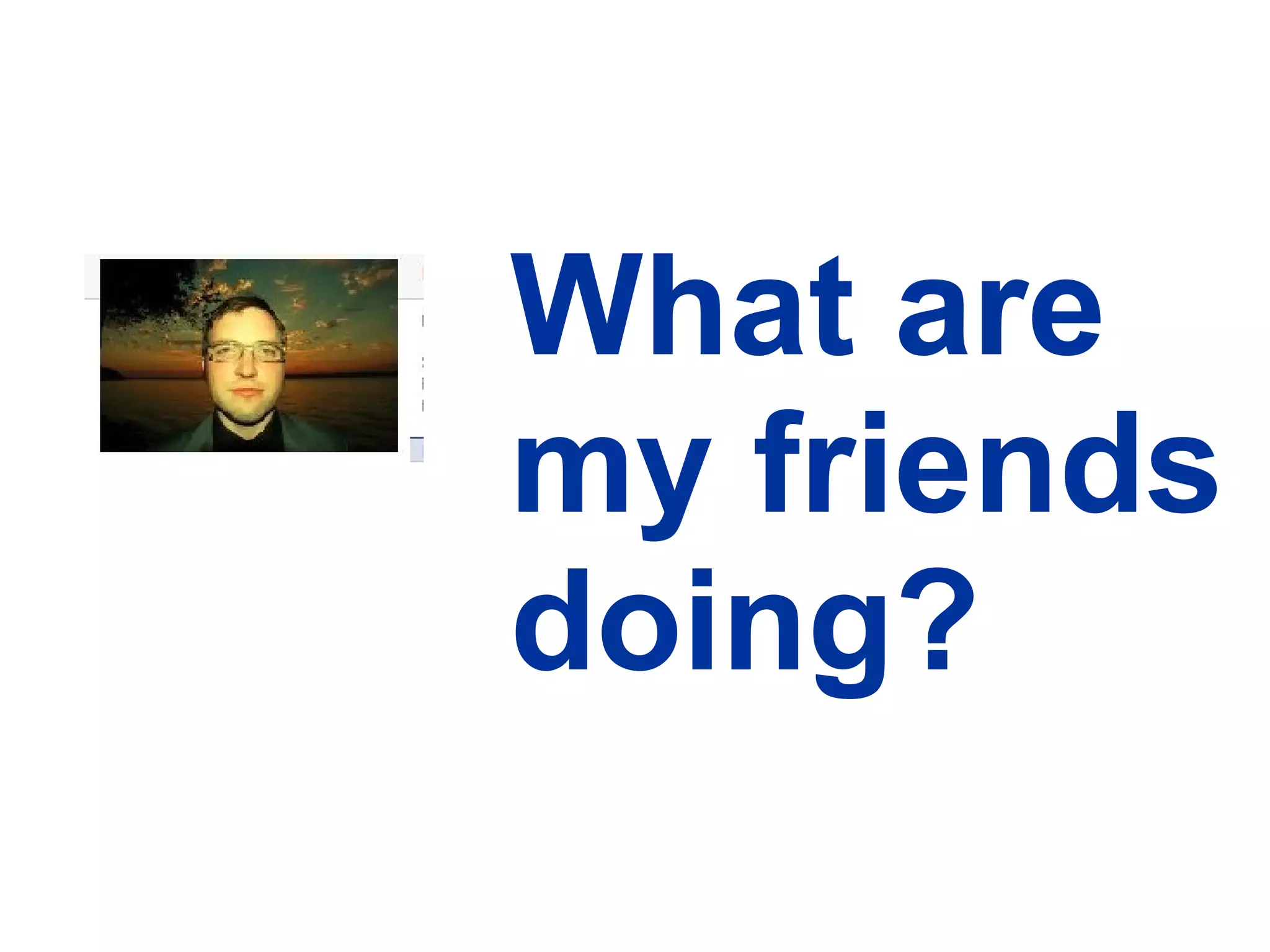 What are my friends doing?